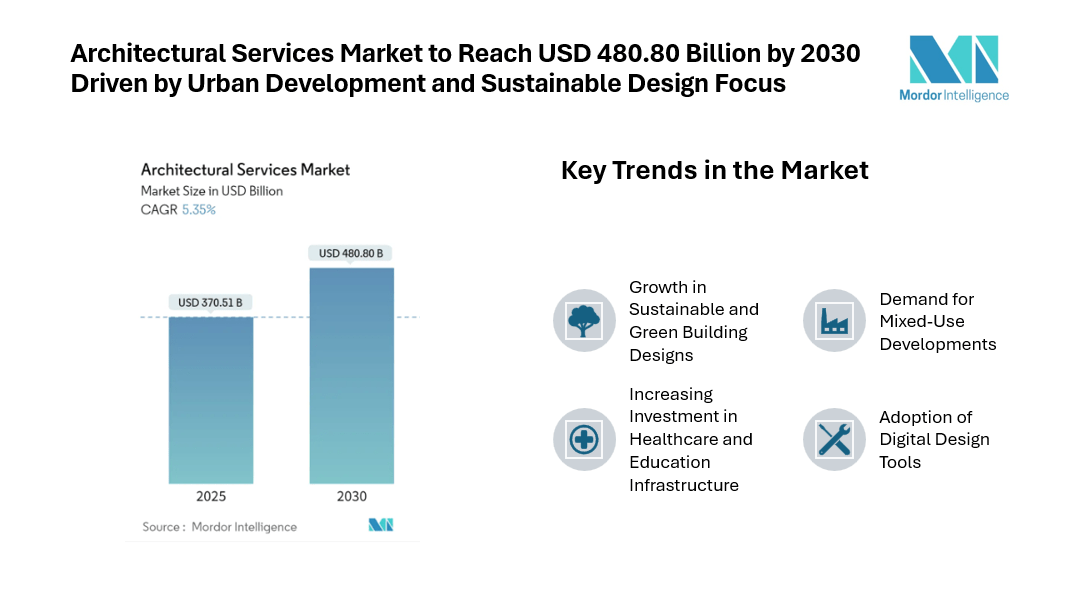 Architectural Services Market to Reach USD 480.80 Billion by 2030 Driven by Urban Development and Sustainable Design Focus

Mordor Intelligence

Architectural Services Market
Market Size in USD Billion
CAGR 5.35%

USD 370.51 B

USD 480.80 B

2025

2030

Source : Mordor Intelligence

Key Trends in the Market

Growth in Sustainable and Green Building Designs

Demand for Mixed-Use Developments

Increasing Investment in Healthcare and Education Infrastructure

Adoption of Digital Design Tools